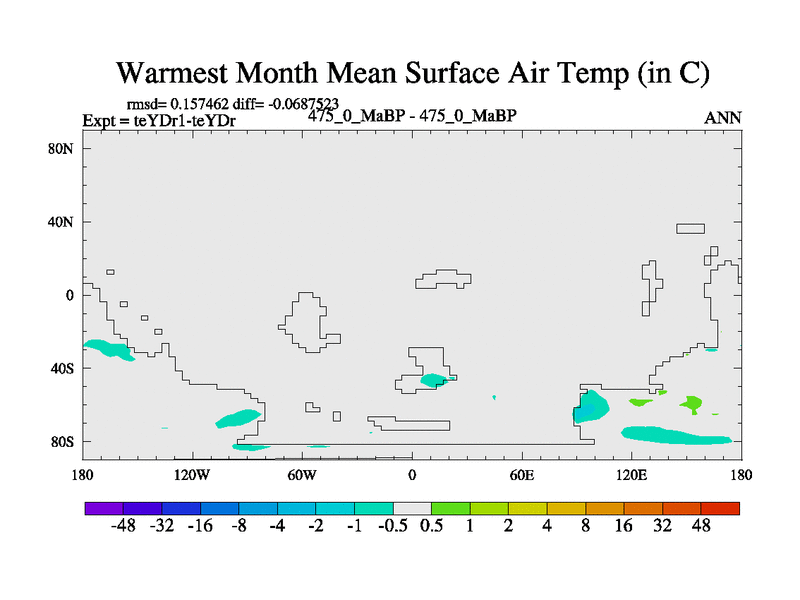 Warmest Month Mean Surface Air Temp (in C)

rmsd= 0.157462 diff= -0.0687523
Expt = teYDr1-teYDr
475_0_MaBP - 475_0_MaBP
ANN

80N
40N
0
40S
80S

180
120W
60W
0
60E
120E
180

-48 -32 -16 -8 -4 -2 -1 -0.5 0.5 1 2 4 8 16 32 48